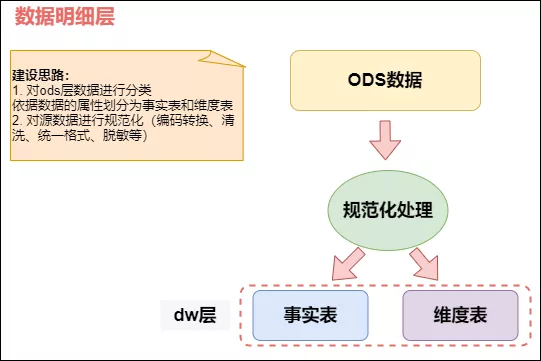 数据明细层

建设思路:
1. 对ods层数据进行分类
依据数据的属性划分为事实表和维度表
2. 对源数据进行规范化（编码转换、清洗、统一格式、脱敏等）

ODS数据

规范化处理

dw层

事实表

维度表